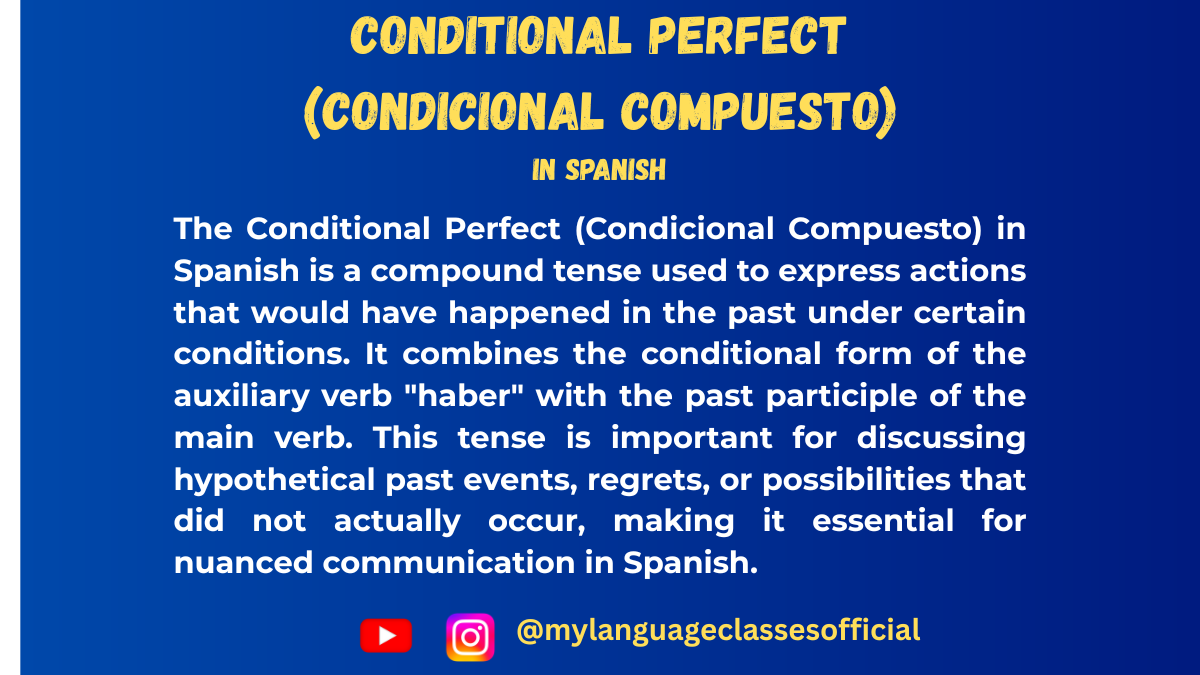 CONDITIONAL PERFECT (CONDICIONAL COMPUESTO)

IN SPANISH

The Conditional Perfect (Condicional Compuesto) in Spanish is a compound tense used to express actions that would have happened in the past under certain conditions. It combines the conditional form of the auxiliary verb "haber" with the past participle of the main verb. This tense is important for discussing hypothetical past events, regrets, or possibilities that did not actually occur, making it essential for nuanced communication in Spanish.

@mylanguageclassesofficial